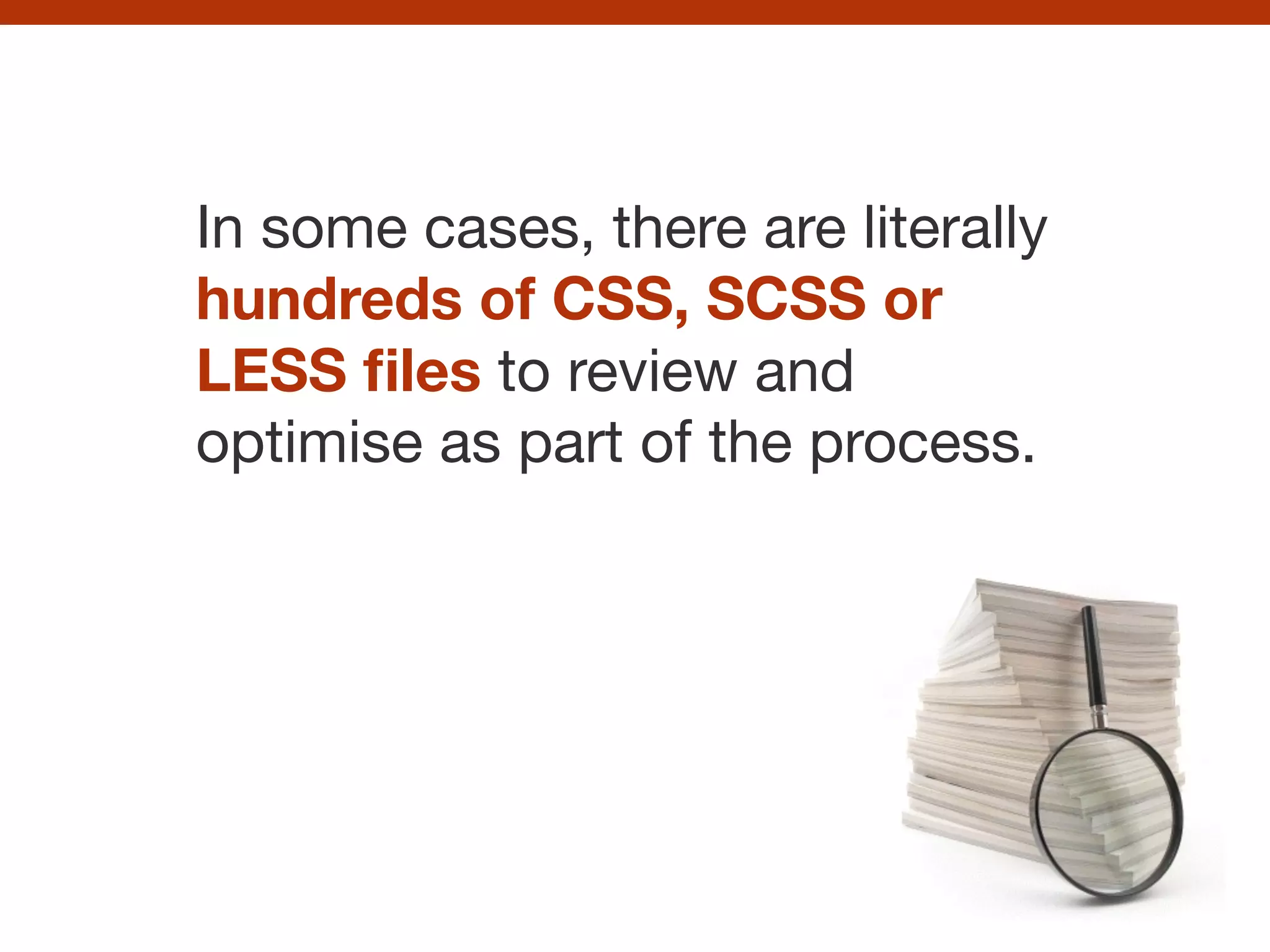 In some cases, there are literally hundreds of CSS, SCSS or LESS files to review and optimise as part of the process.